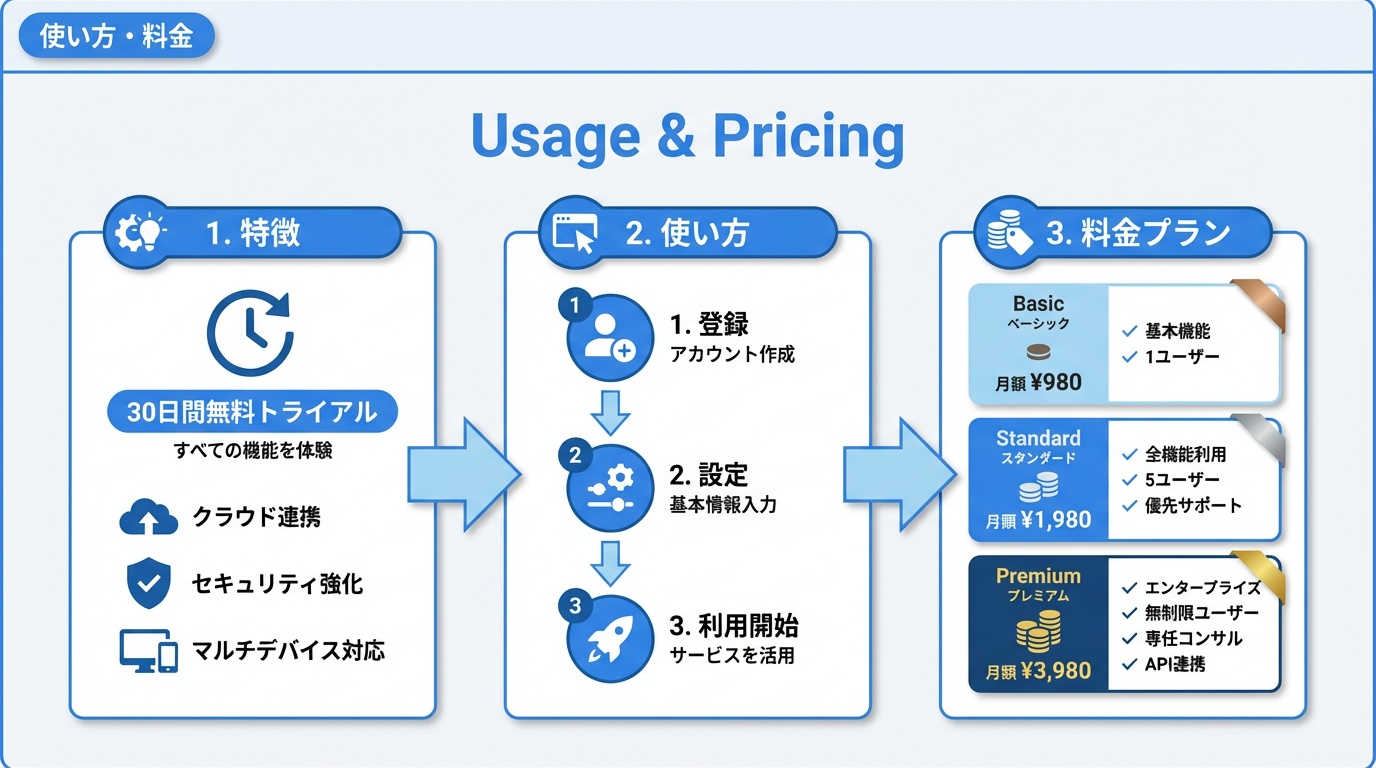 使い方・料金

Usage & Pricing

1. 特徴

30日間無料トライアル
すべての機能を体験

クラウド連携

セキュリティ強化

マルチデバイス対応

2. 使い方

1
1. 登録
アカウント作成

2
2. 設定
基本情報入力

3
3. 利用開始
サービスを活用

3. 料金プラン

Basic
ベーシック
月額 ¥980
✓ 基本機能
✓ 1ユーザー

Standard
スタンダード
月額 ¥1,980
✓ 全機能利用
✓ 5ユーザー
✓ 優先サポート

Premium
プレミアム
月額 ¥3,980
✓ エンタープライズ
✓ 無制限ユーザー
✓ 専任コンサル
✓ API連携